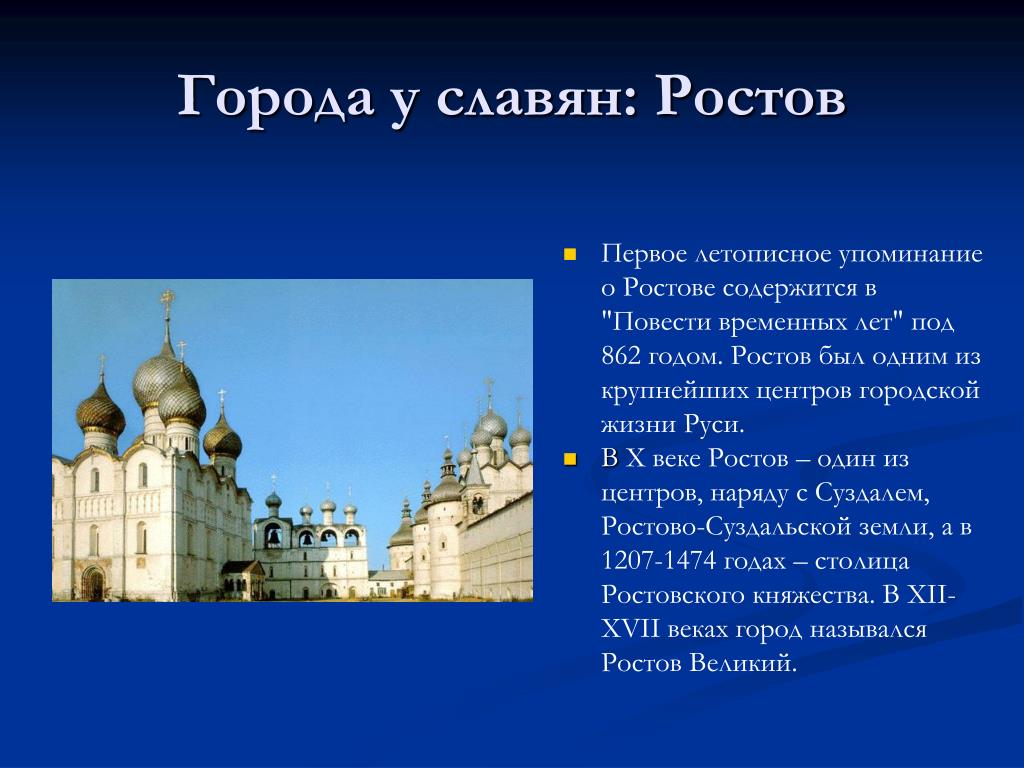 Города у славян: Ростов

Первое летописное упоминание о Ростове содержится в "Повести временных лет" под 862 годом. Ростов был одним из крупнейших центров городской жизни Руси.

В X веке Ростов – один из центров, наряду с Суздалем, Ростово-Суздальской земли, а в 1207-1474 годах – столица Ростовского княжества. В XII-XVII веках город назывался Ростов Великий.